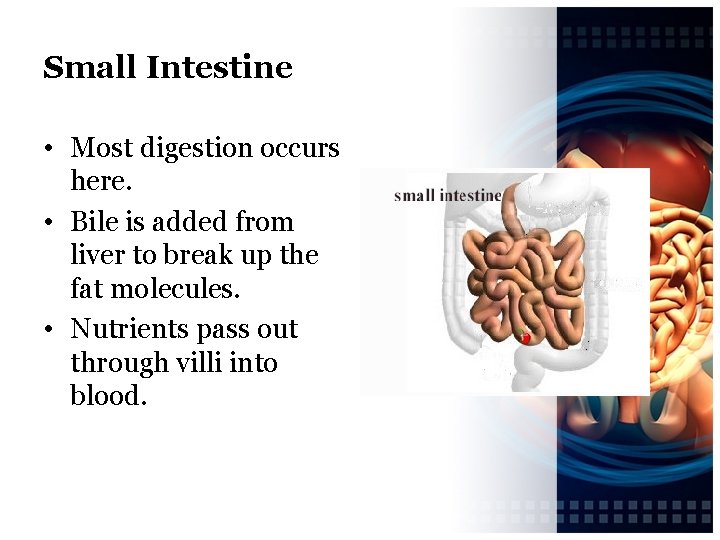 Small Intestine

• Most digestion occurs here.
• Bile is added from liver to break up the fat molecules.
• Nutrients pass out through villi into blood.

small intestine